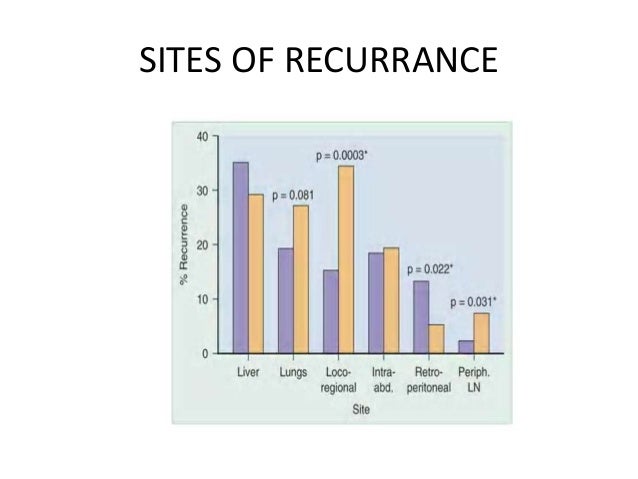 SITES OF RECURRANCE

40
30
20
10
0
% Recurrence

p = 0.081
p = 0.0003*
p = 0.022*
p = 0.031*

Liver
Lungs
Loco-regional
Intra-abd.
Retro-peritoneal
Periph. LN
Site